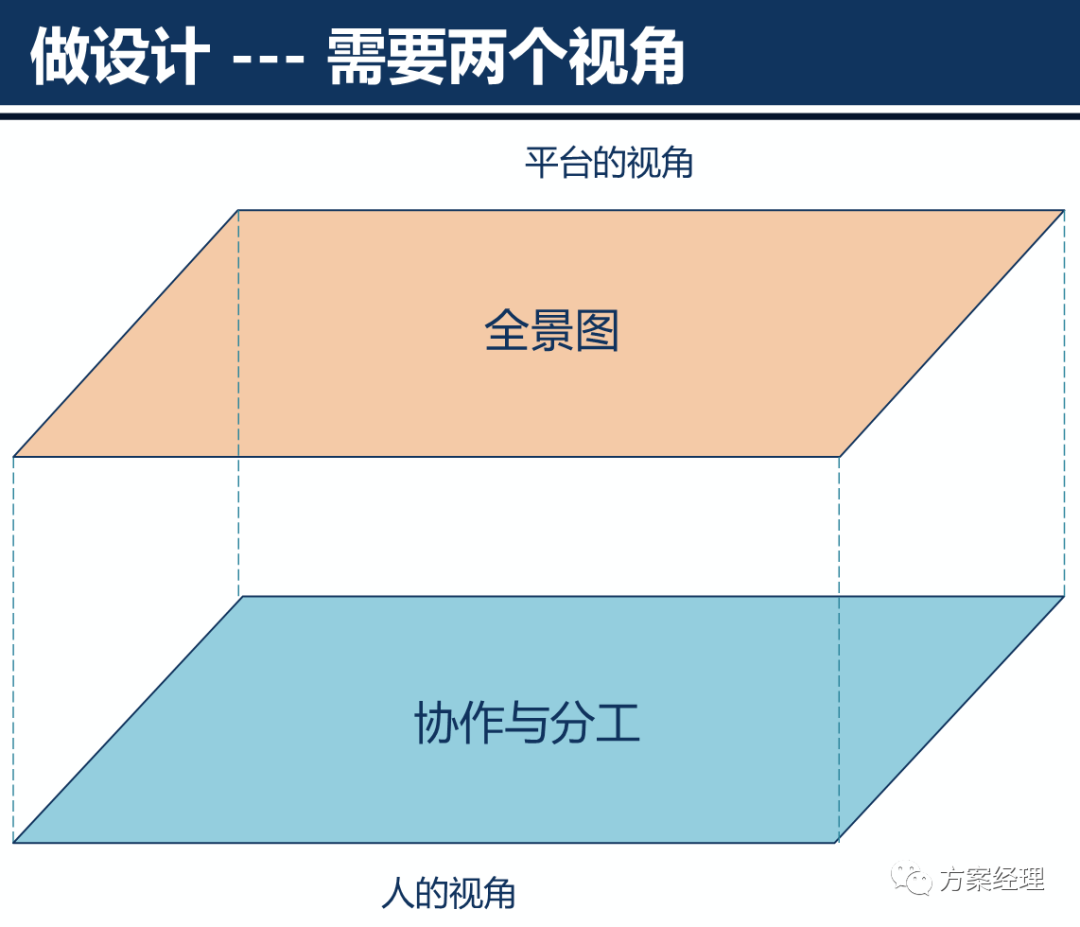 做设计 --- 需要两个视角

平台的视角

全景图

协作与分工

人的视角

方案经理